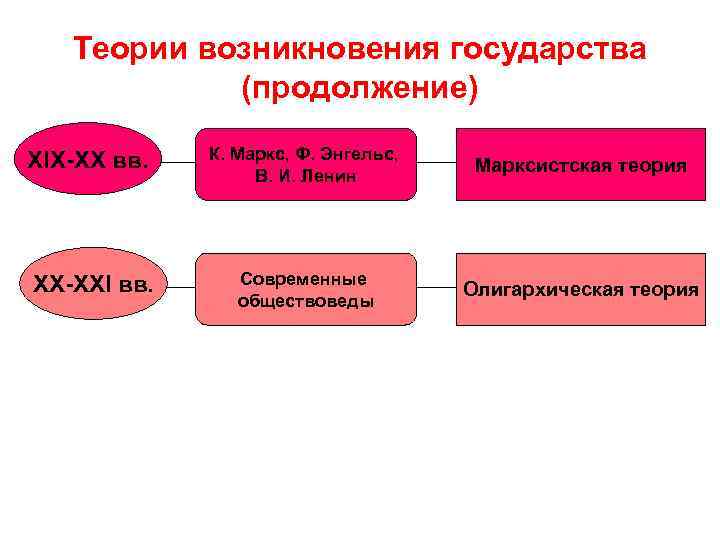 Теории возникновения государства (продолжение)

XIX-XX вв.

К. Маркс, Ф. Энгельс, В. И. Ленин

Марксистская теория

XX-XXI вв.

Современные обществоведы

Олигархическая теория